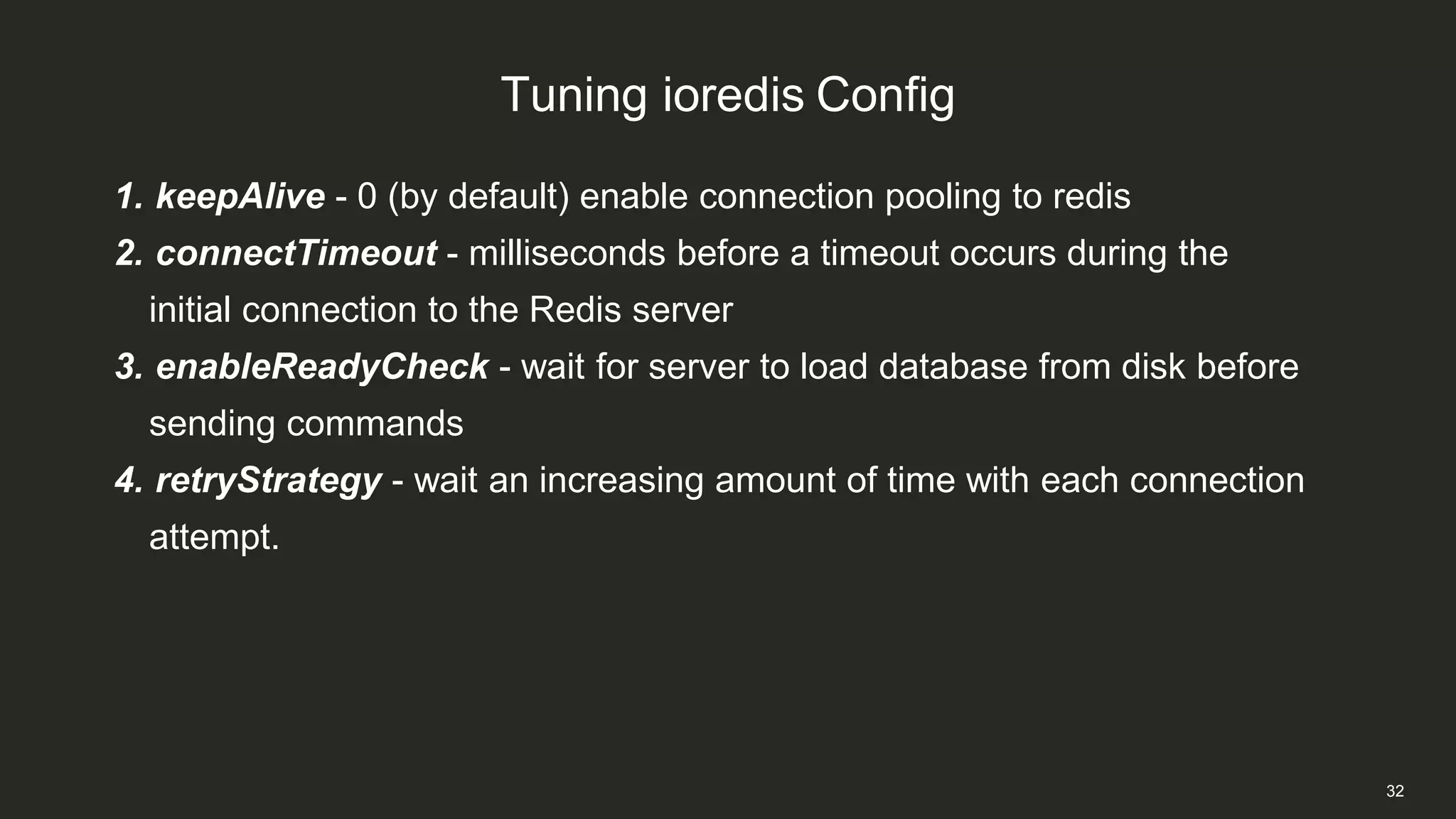 Tuning ioredis Config

1. keepAlive - 0 (by default) enable connection pooling to redis
2. connectTimeout - milliseconds before a timeout occurs during the initial connection to the Redis server
3. enableReadyCheck - wait for server to load database from disk before sending commands
4. retryStrategy - wait an increasing amount of time with each connection attempt.

32